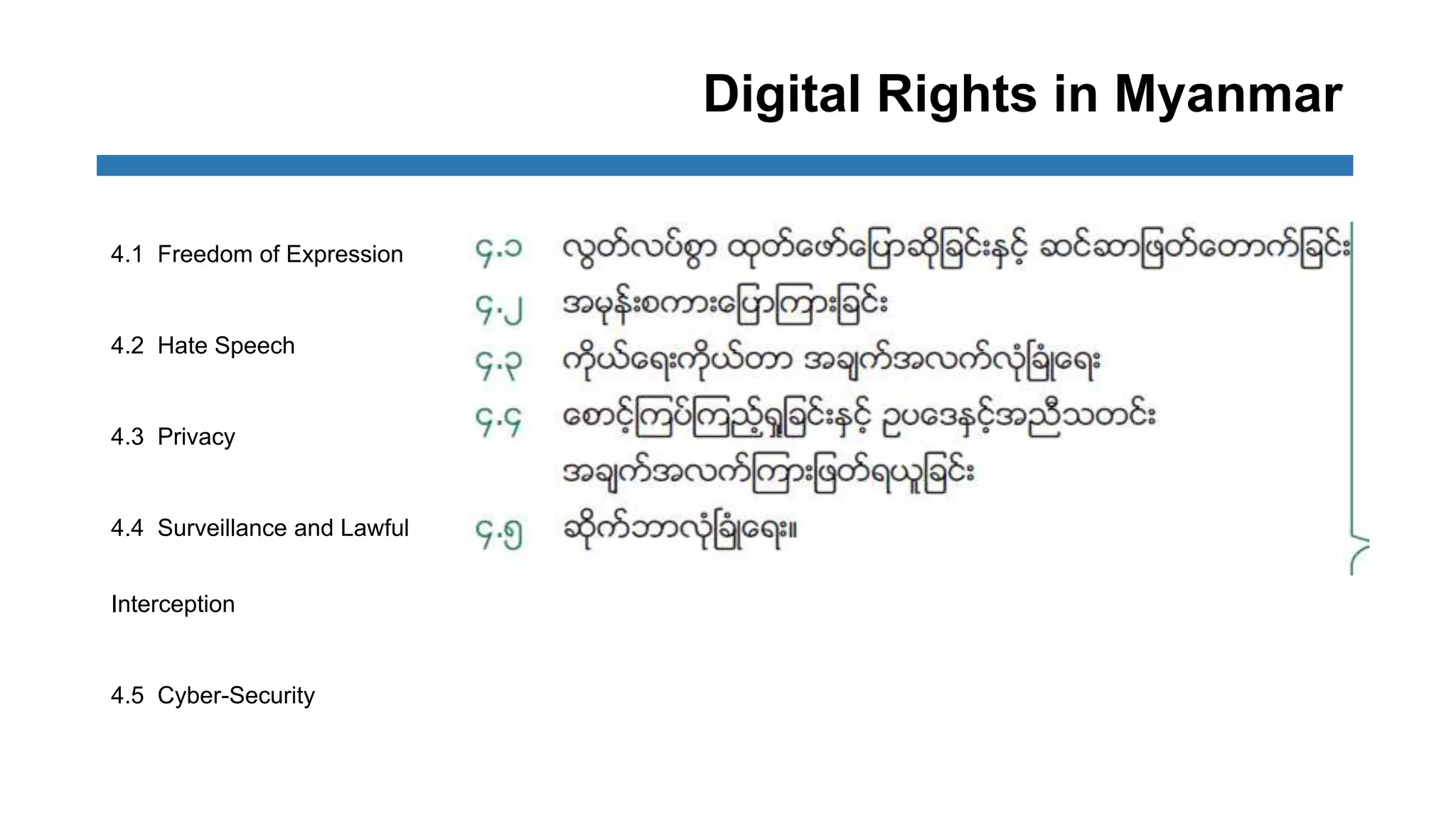 Digital Rights in Myanmar

4.1 Freedom of Expression

4.2 Hate Speech

4.3 Privacy

4.4 Surveillance and Lawful Interception

4.5 Cyber-Security

၄.၁ လွတ်လပ်စွာ ထုတ်ဖော်ပြောဆိုခြင်းနှင့် ဆင်ဆာဖြတ်တောက်ခြင်း
၄.၂ အမုန်းစကားပြောကြားခြင်း
၄.၃ ကိုယ်ရေးကိုယ်တာ အချက်အလက်လုံခြုံရေး
၄.၄ စောင့်ကြပ်ကြည့်ရှုခြင်းနှင့် ဥပဒေနှင့်အညီသတင်း အချက်အလက်ကြားဖြတ်ရယူခြင်း
၄.၅ ဆိုက်ဘာလုံခြုံရေး။